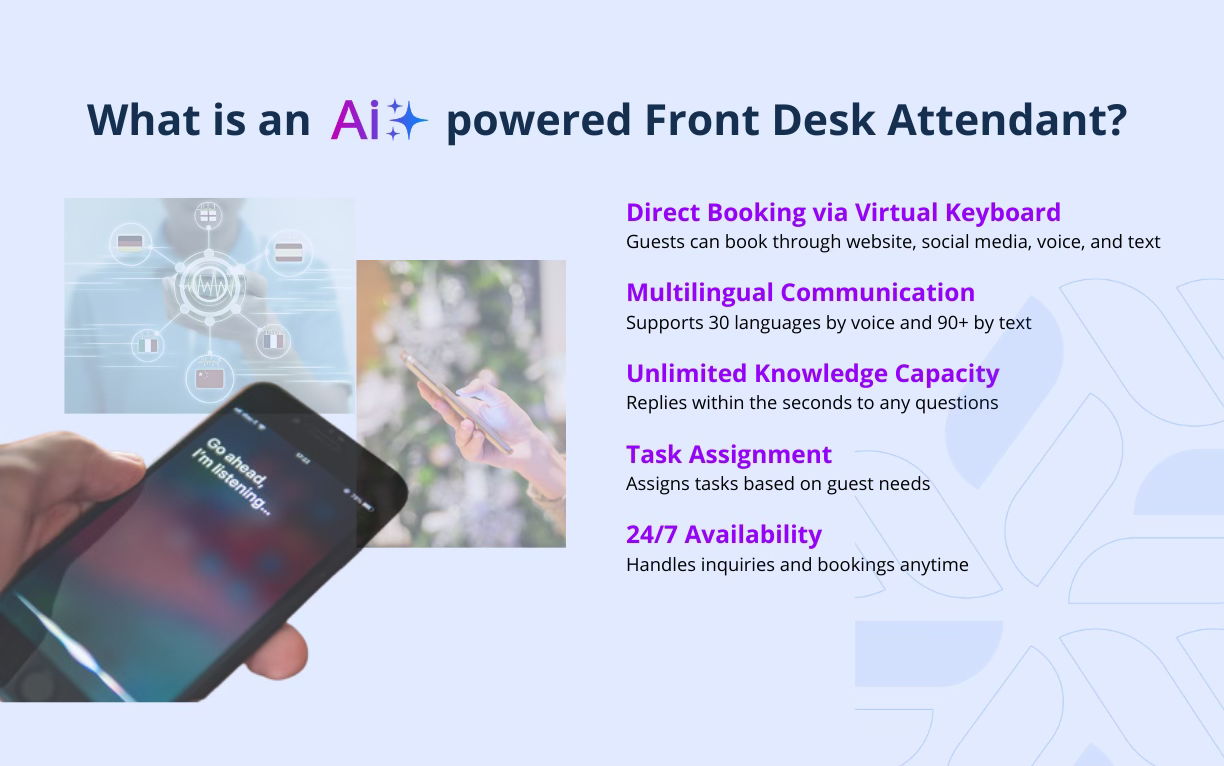 What is an Ai powered Front Desk Attendant?

Go ahead, I'm listening...

Direct Booking via Virtual Keyboard
Guests can book through website, social media, voice, and text

Multilingual Communication
Supports 30 languages by voice and 90+ by text

Unlimited Knowledge Capacity
Replies within the seconds to any questions

Task Assignment
Assigns tasks based on guest needs

24/7 Availability
Handles inquiries and bookings anytime